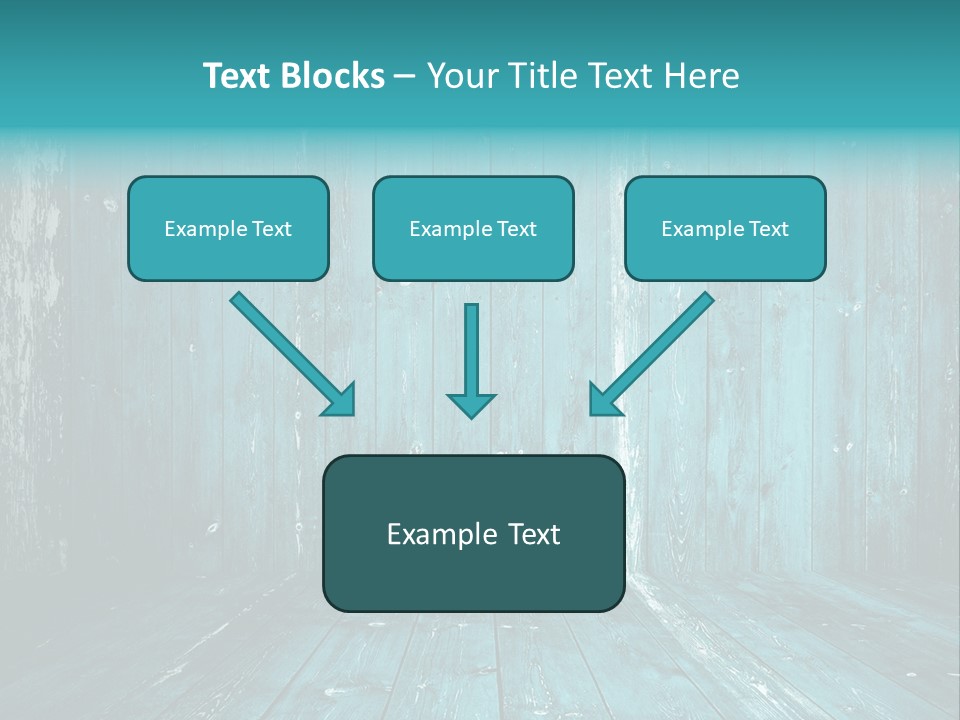 Text Blocks – Your Title Text Here

Example Text

Example Text

Example Text

Example Text